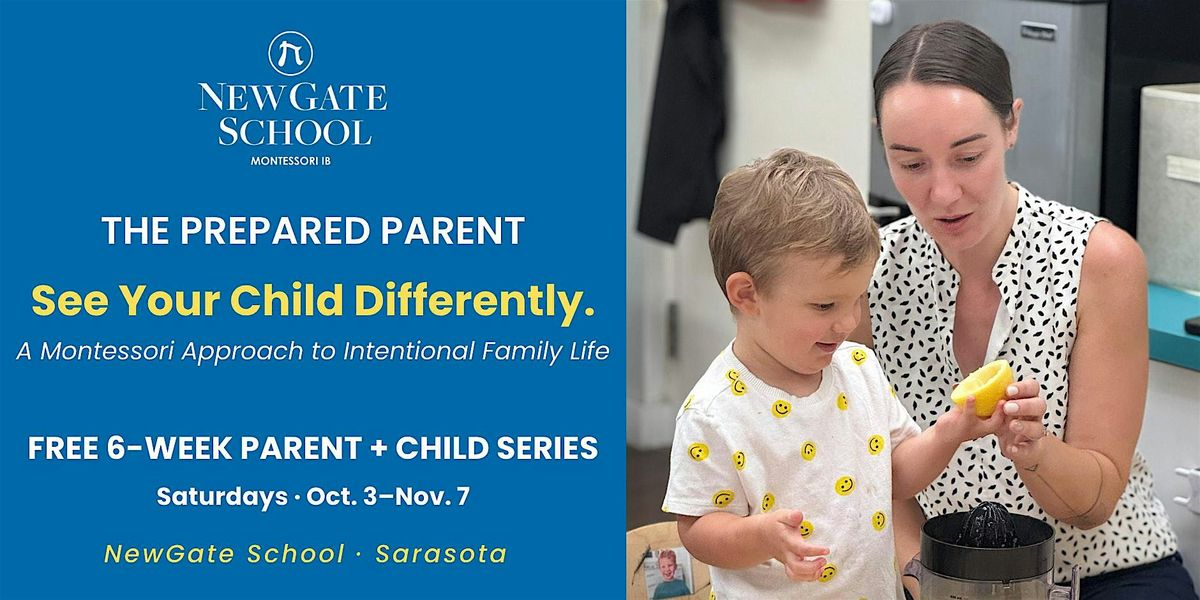 NEWGATE SCHOOL
MONTESSORI IB

THE PREPARED PARENT

See Your Child Differently.

A Montessori Approach to Intentional Family Life

FREE 6-WEEK PARENT + CHILD SERIES

Saturdays · Oct. 3–Nov. 7

NewGate School · Sarasota